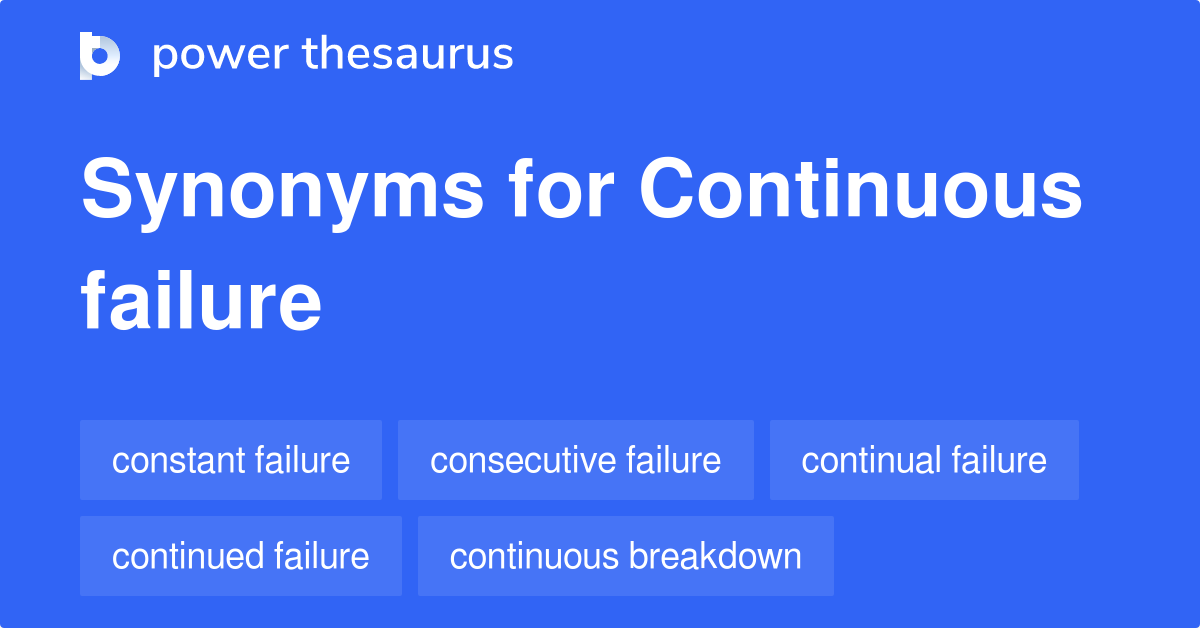 power thesaurus

Synonyms for Continuous failure

constant failure
consecutive failure
continual failure
continued failure
continuous breakdown